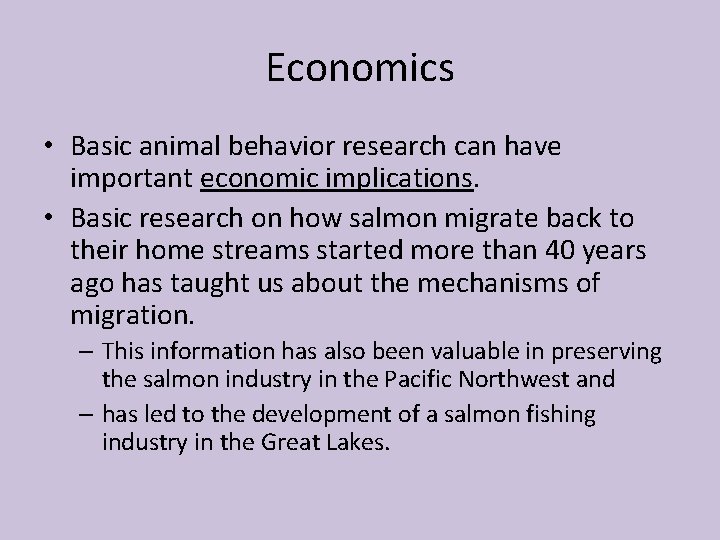 Economics

• Basic animal behavior research can have important economic implications.

• Basic research on how salmon migrate back to their home streams started more than 40 years ago has taught us about the mechanisms of migration.

– This information has also been valuable in preserving the salmon industry in the Pacific Northwest and

– has led to the development of a salmon fishing industry in the Great Lakes.